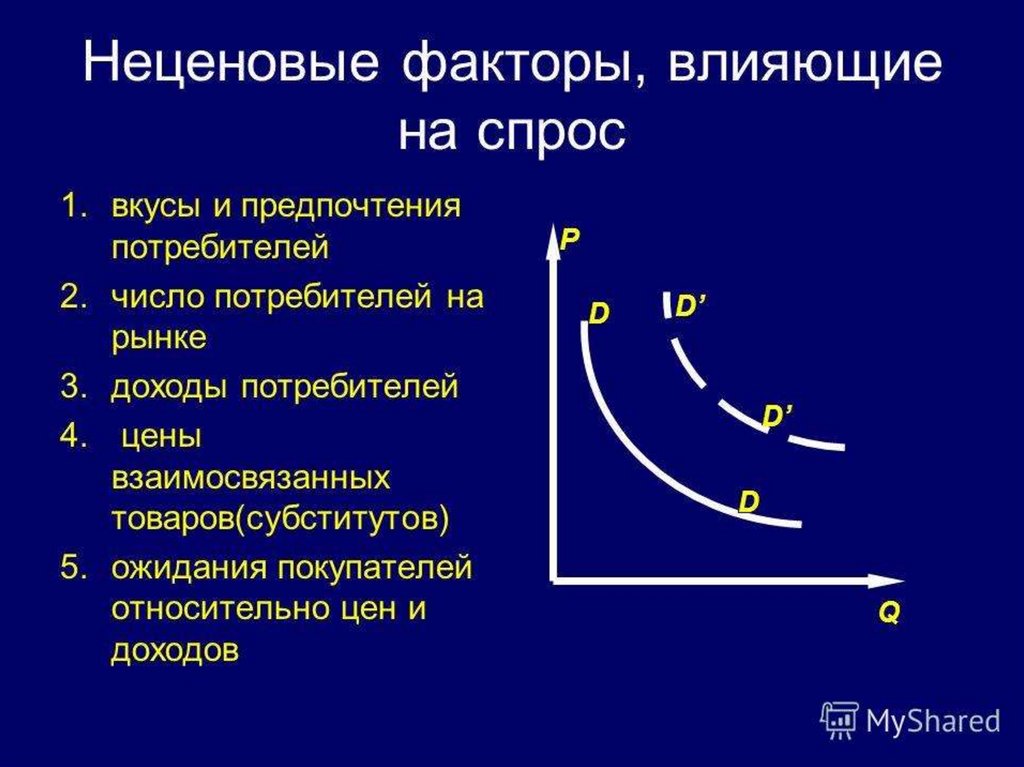 Неценовые факторы, влияющие на спрос

1. вкусы и предпочтения потребителей
2. число потребителей на рынке
3. доходы потребителей
4. цены взаимосвязанных товаров(субститутов)
5. ожидания покупателей относительно цен и доходов

P
D
D’
D’
D
Q

MyShared